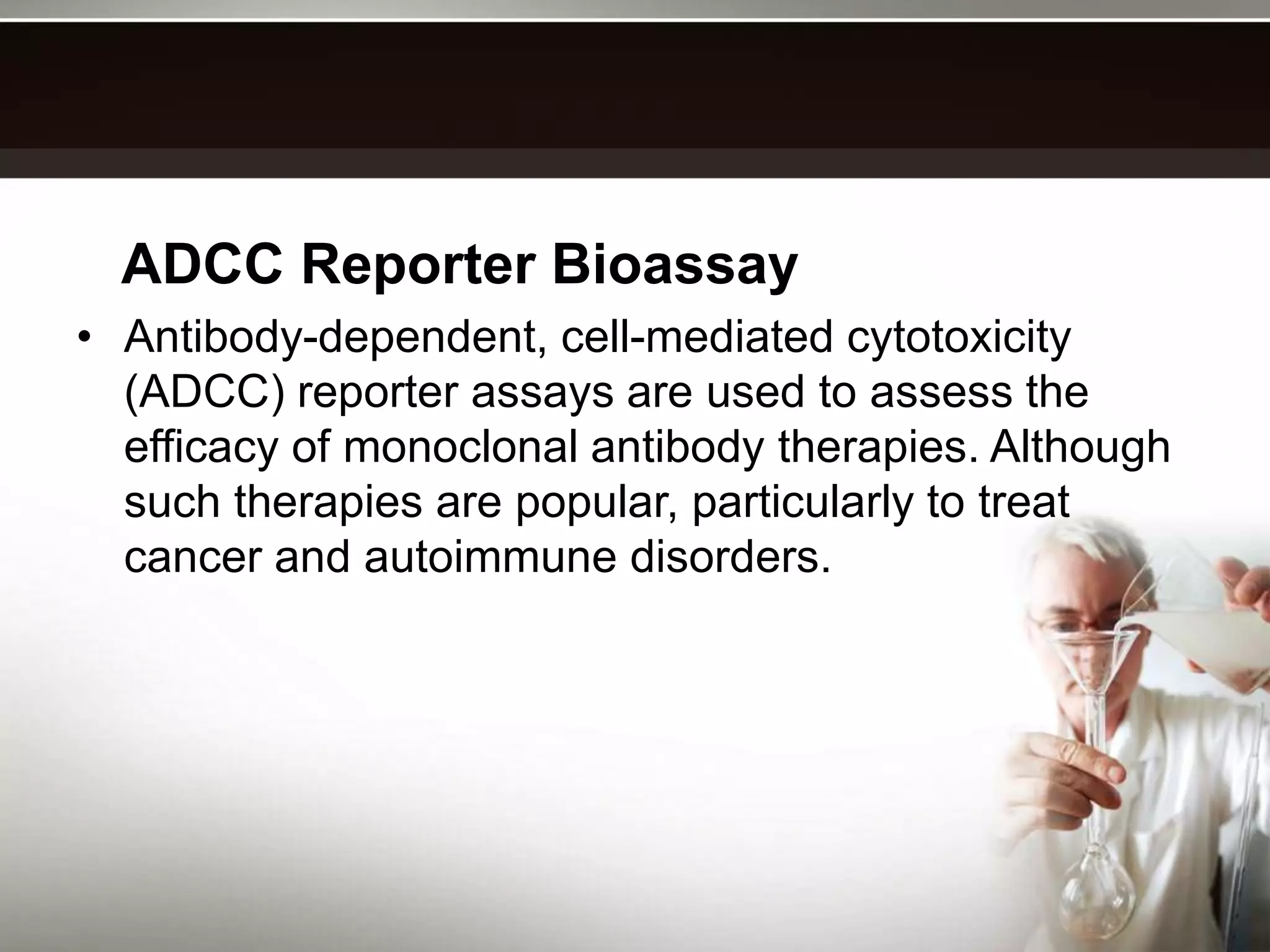 ADCC Reporter Bioassay

• Antibody-dependent, cell-mediated cytotoxicity (ADCC) reporter assays are used to assess the efficacy of monoclonal antibody therapies. Although such therapies are popular, particularly to treat cancer and autoimmune disorders.